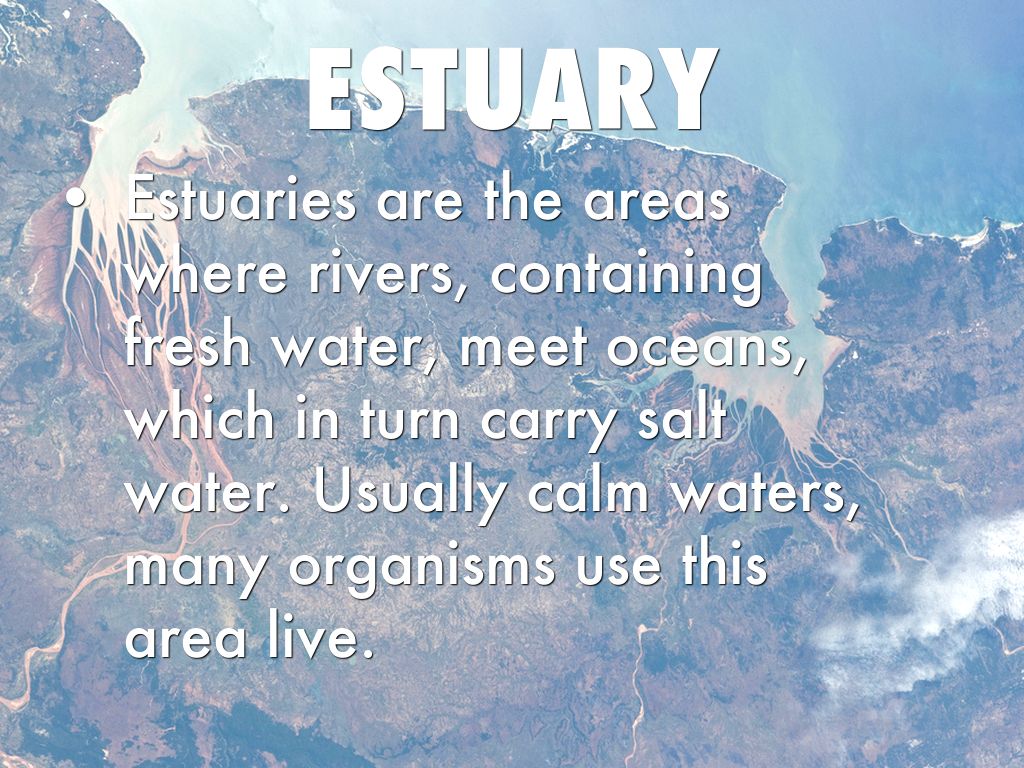 ESTUARY

• Estuaries are the areas where rivers, containing fresh water, meet oceans, which in turn carry salt water. Usually calm waters, many organisms use this area live.